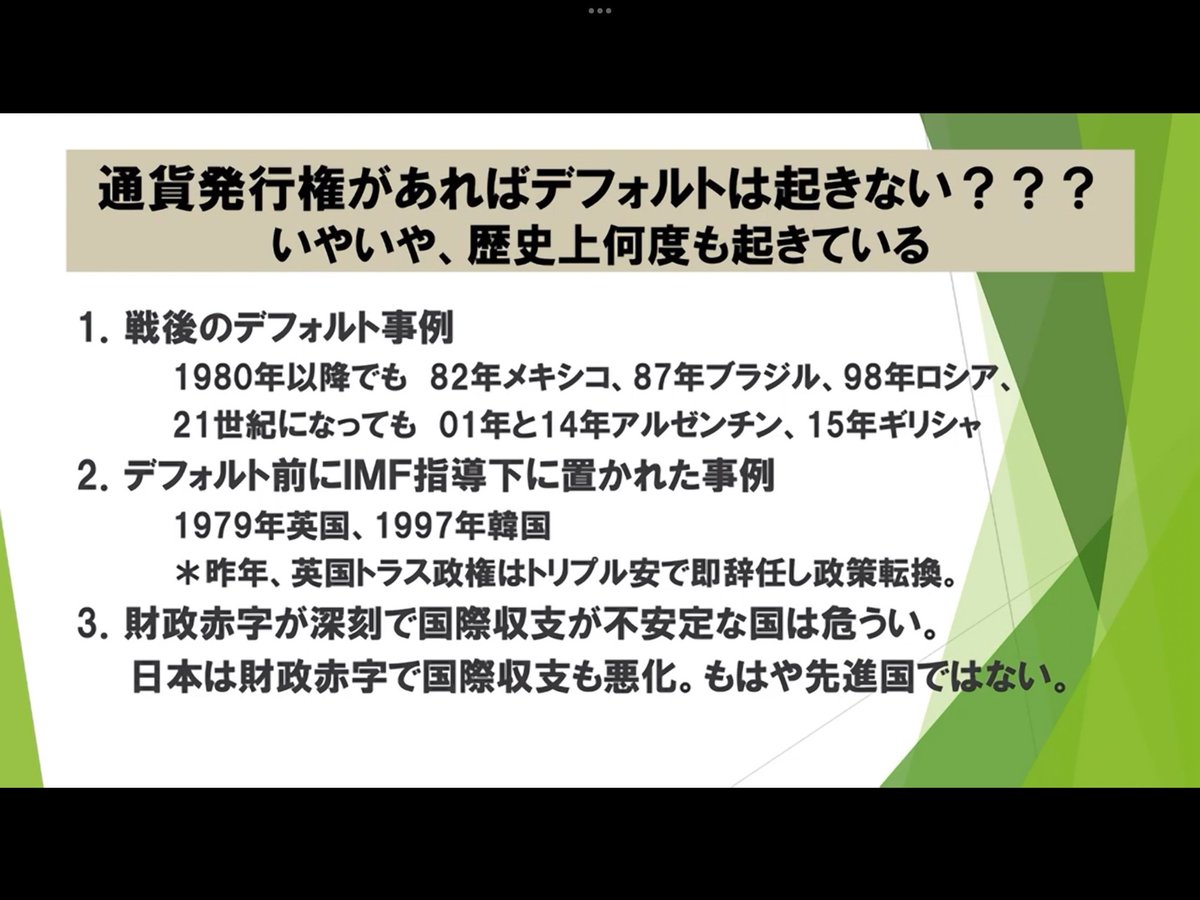 通貨発行権があればデフォルトは起きない？？？
いやいや、歴史上何度も起きている

1. 戦後のデフォルト事例
1980年以降でも 82年メキシコ、87年ブラジル、98年ロシア、
21世紀になっても 01年と14年アルゼンチン、15年ギリシャ

2. デフォルト前にIMF指導下に置かれた事例
1979年英国、1997年韓国
＊昨年、英国トラス政権はトリプル安で即辞任し政策転換。

3. 財政赤字が深刻で国際収支が不安定な国は危うい。
日本は財政赤字で国際収支も悪化。もはや先進国ではない。